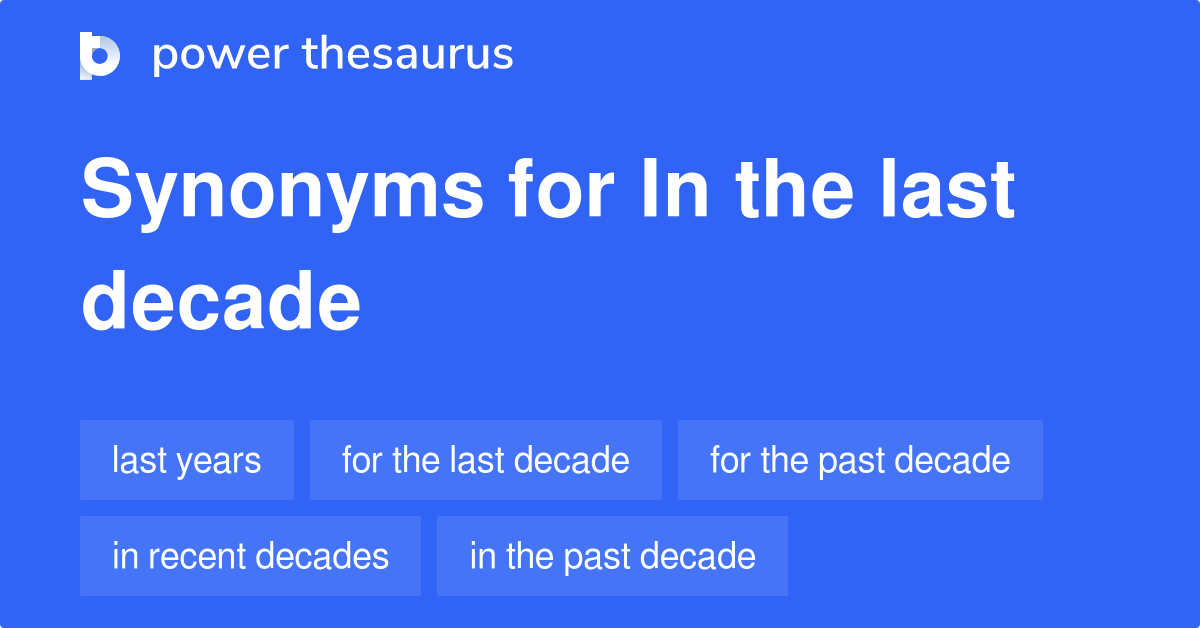 power thesaurus

Synonyms for In the last decade

last years
for the last decade
for the past decade
in recent decades
in the past decade